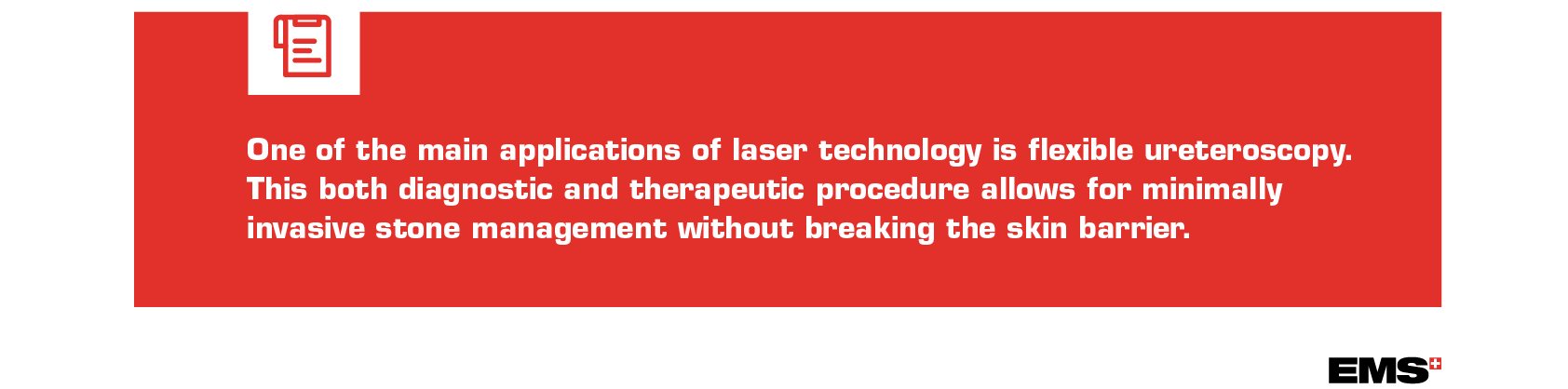 One of the main applications of laser technology is flexible ureteroscopy. This both diagnostic and therapeutic procedure allows for minimally invasive stone management without breaking the skin barrier.

EMS